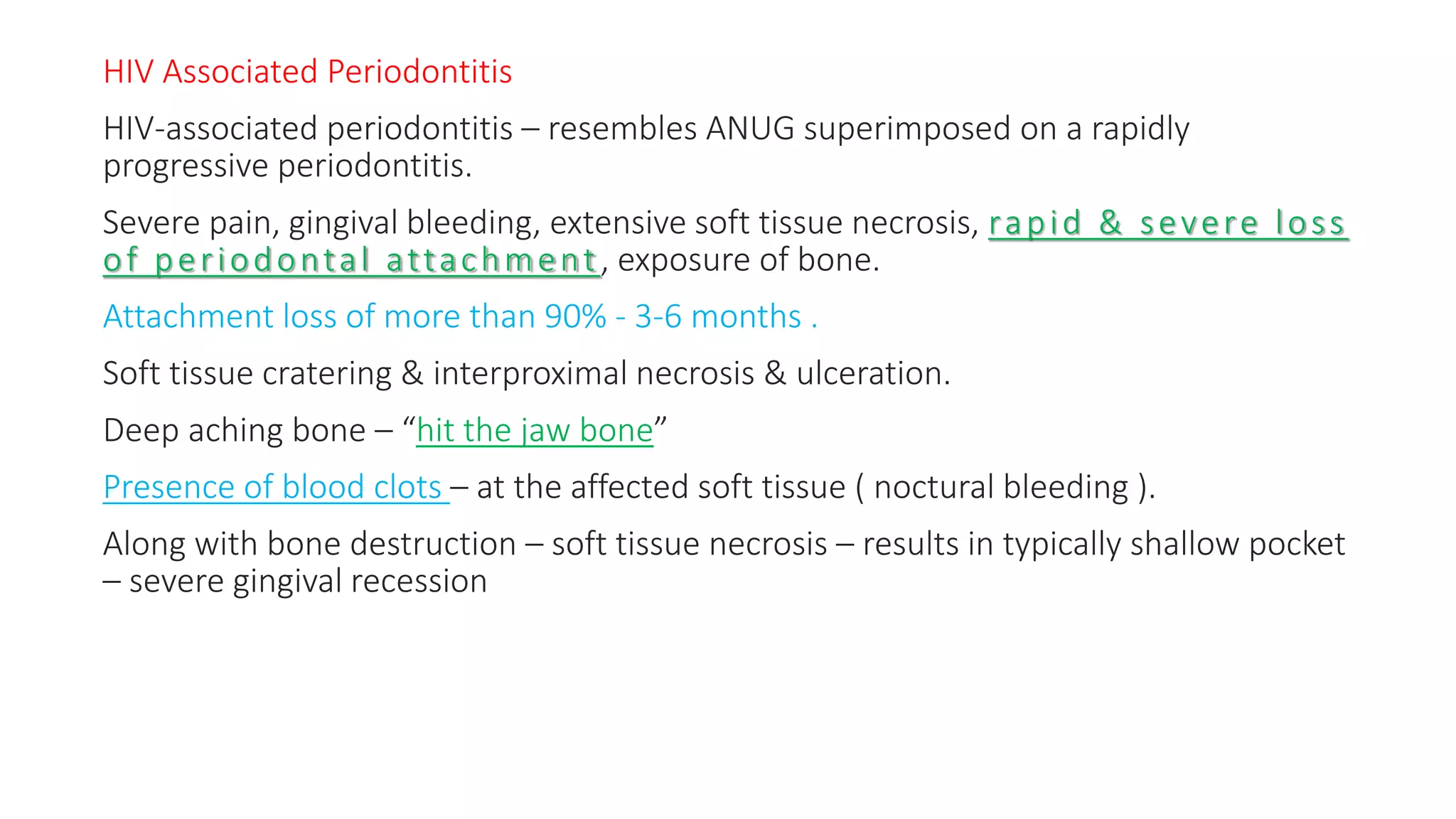 HIV Associated Periodontitis

HIV-associated periodontitis – resembles ANUG superimposed on a rapidly progressive periodontitis.

Severe pain, gingival bleeding, extensive soft tissue necrosis, rapid & severe loss of periodontal attachment, exposure of bone.

Attachment loss of more than 90% - 3-6 months .

Soft tissue cratering & interproximal necrosis & ulceration.

Deep aching bone – “hit the jaw bone”

Presence of blood clots – at the affected soft tissue ( noctural bleeding ).

Along with bone destruction – soft tissue necrosis – results in typically shallow pocket – severe gingival recession